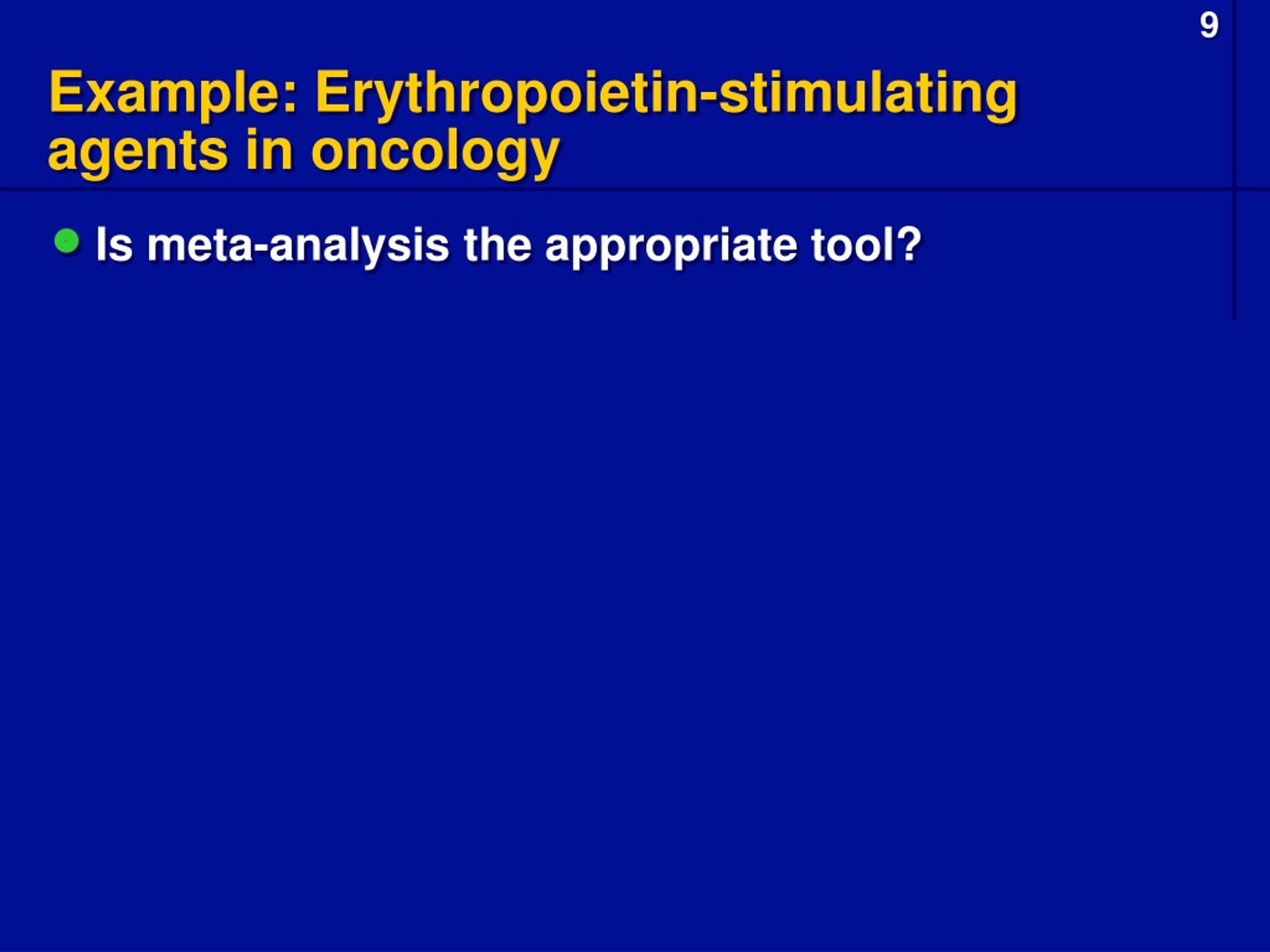 9

Example: Erythropoietin-stimulating agents in oncology

Is meta-analysis the appropriate tool?